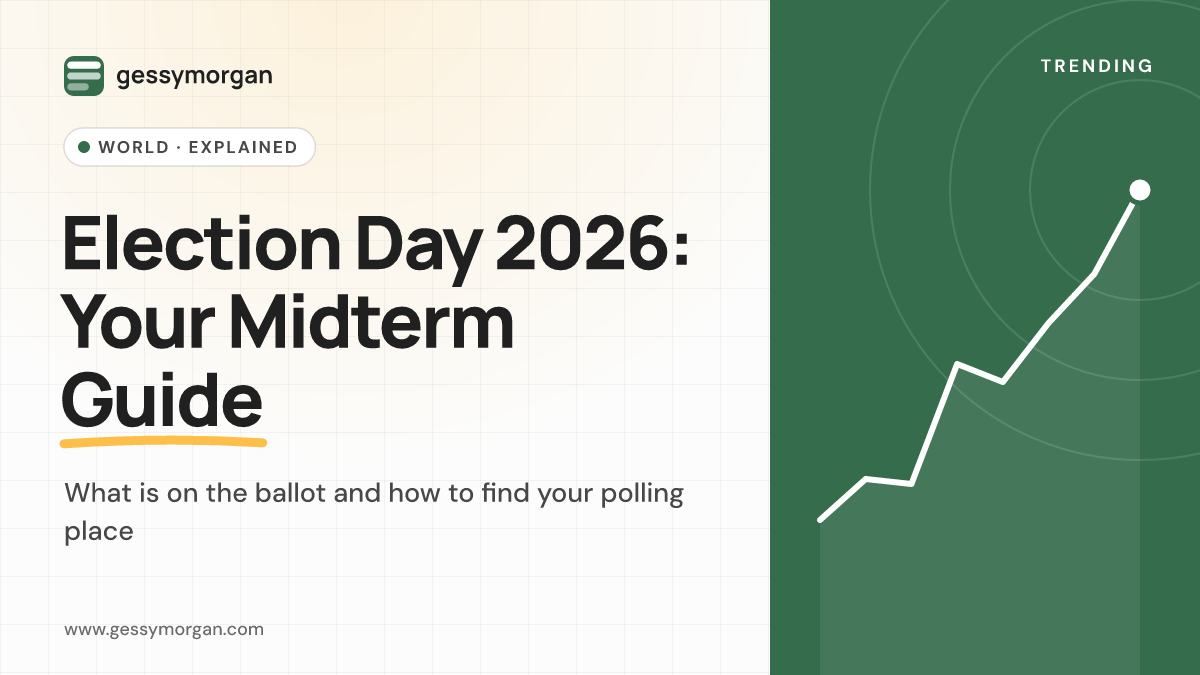 gessymorgan

WORLD · EXPLAINED

Election Day 2026: Your Midterm Guide

What is on the ballot and how to find your polling place

www.gessymorgan.com

TRENDING